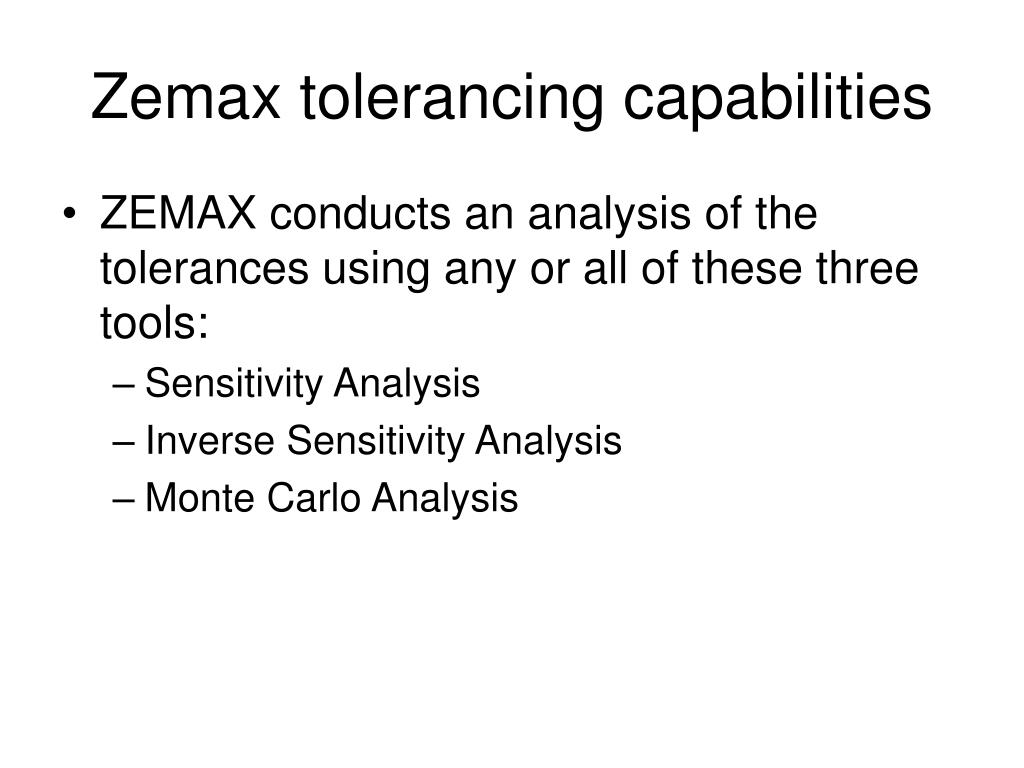 Zemax tolerancing capabilities

• ZEMAX conducts an analysis of the tolerances using any or all of these three tools:
– Sensitivity Analysis
– Inverse Sensitivity Analysis
– Monte Carlo Analysis